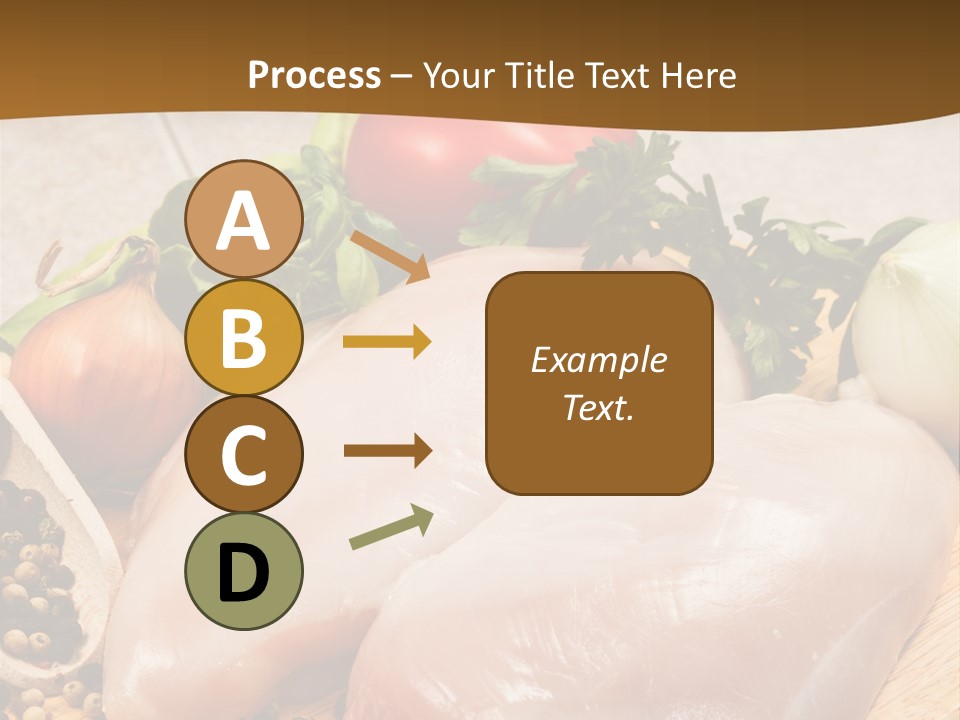 Process – Your Title Text Here

A

B

C

D

Example Text.